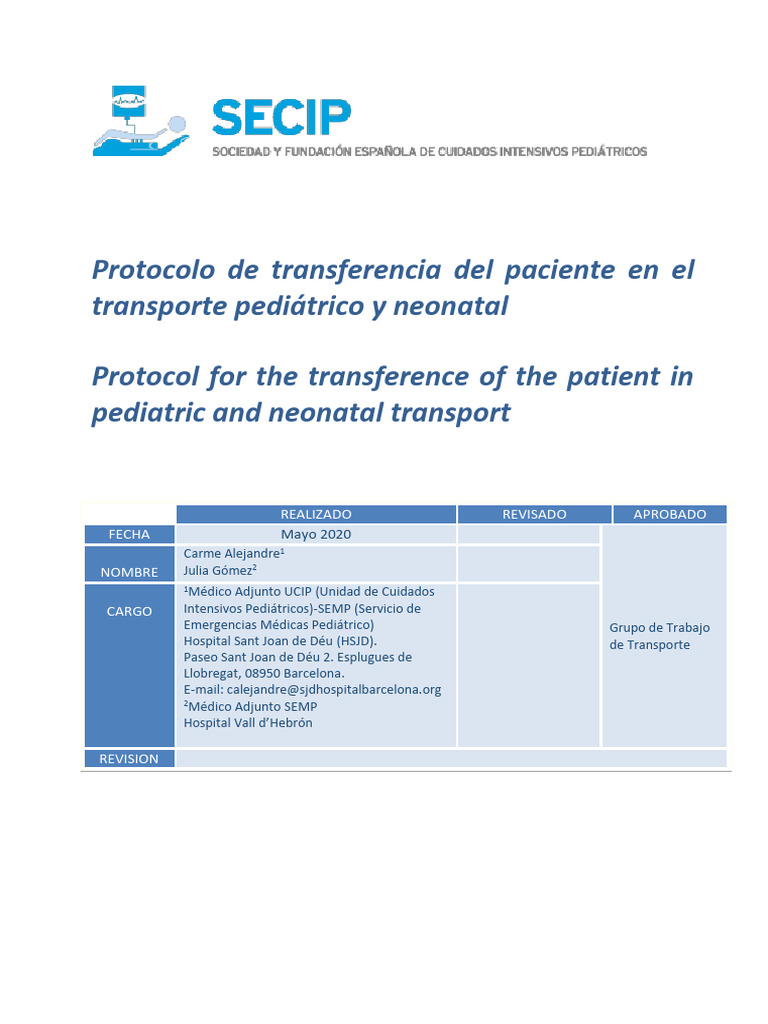 SECIP
SOCIEDAD Y FUNDACIÓN ESPAÑOLA DE CUIDADOS INTENSIVOS PEDIÁTRICOS

Protocolo de transferencia del paciente en el transporte pediátrico y neonatal

Protocol for the transference of the patient in pediatric and neonatal transport

| | REALIZADO | REVISADO | APROBADO |
|---|---|---|---|
| FECHA | Mayo 2020 | | Grupo de Trabajo de Transporte |
| NOMBRE | Carme Alejandre$^1$ Julia Gómez$^2$ | | |
| CARGO | $^1$Médico Adjunto UCIP (Unidad de Cuidados Intensivos Pediátricos)-SEMP (Servicio de Emergencias Médicas Pediátrico) Hospital Sant Joan de Déu (HSJD). Paseo Sant Joan de Déu 2. Esplugues de Llobregat, 08950 Barcelona. E-mail: calejandre@sjdhospitalbarcelona.org $^2$Médico Adjunto SEMP Hospital Vall d'Hebrón | | |
| REVISION | | | |